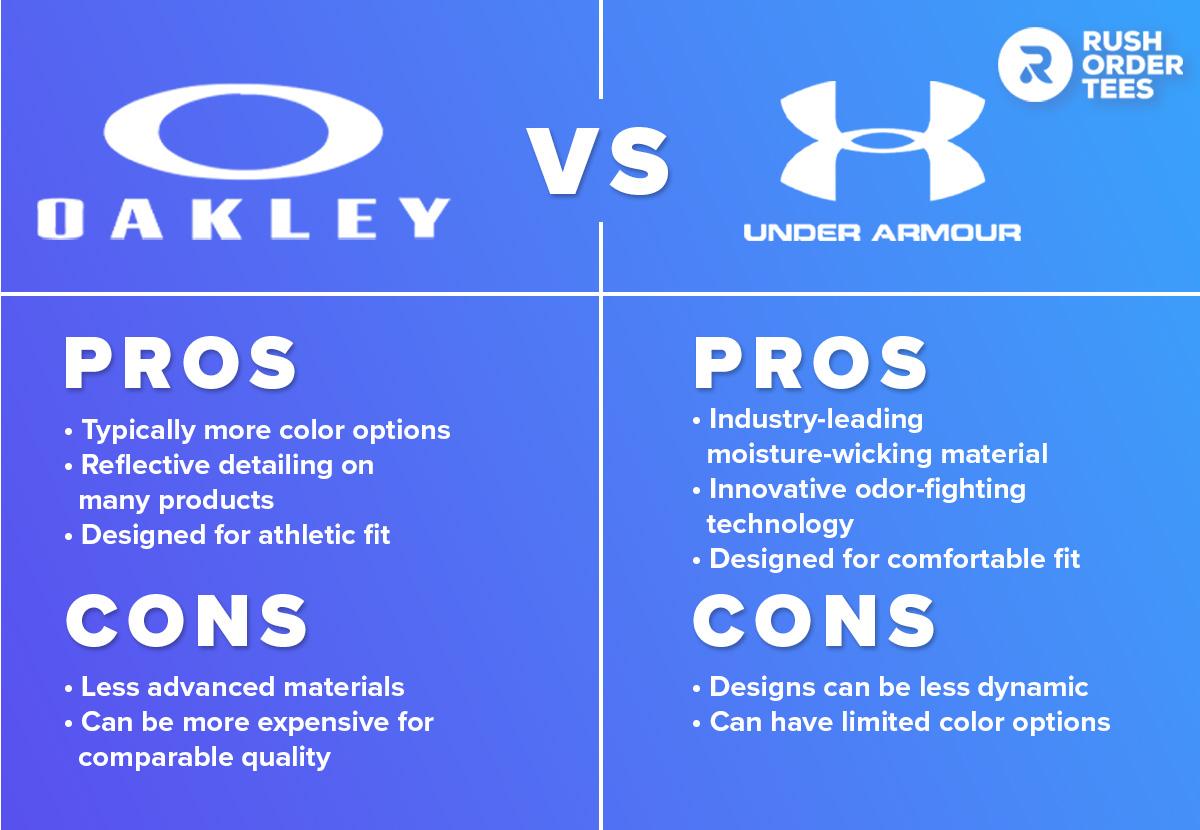 OAKLEY

VS

RUSH ORDER TEES

UNDER ARMOUR

PROS

• Typically more color options
• Reflective detailing on many products
• Designed for athletic fit

CONS

• Less advanced materials
• Can be more expensive for comparable quality

PROS

• Industry-leading moisture-wicking material
• Innovative odor-fighting technology
• Designed for comfortable fit

CONS

• Designs can be less dynamic
• Can have limited color options